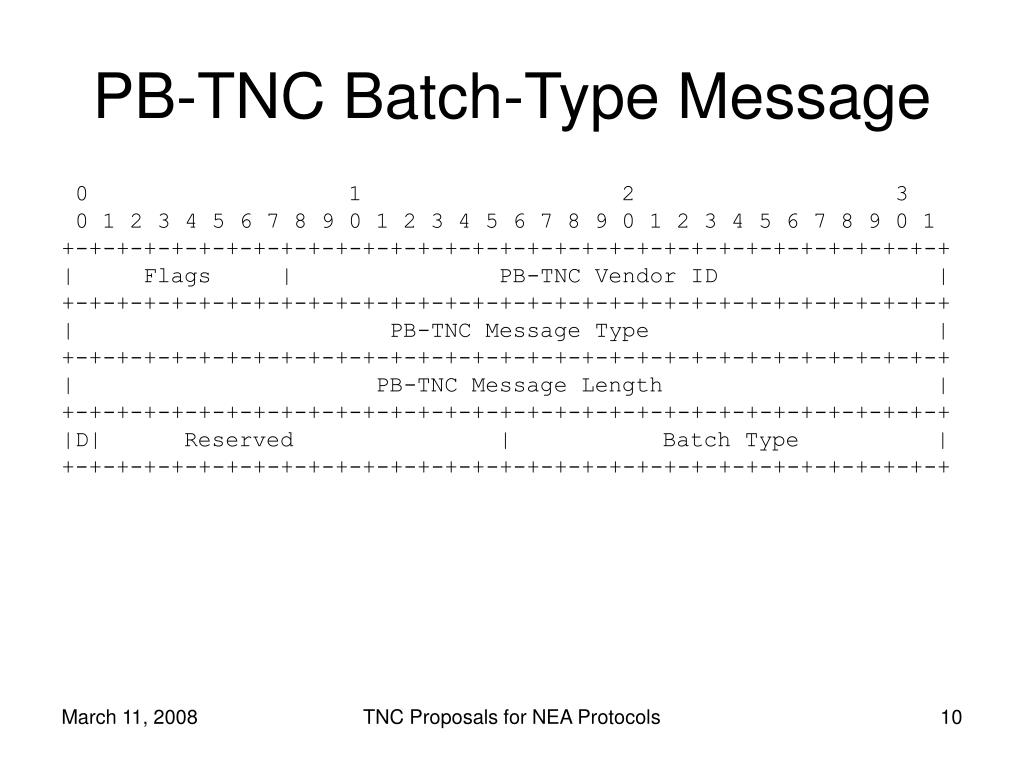 PB-TNC Batch-Type Message

```
 0                   1                   2                   3
 0 1 2 3 4 5 6 7 8 9 0 1 2 3 4 5 6 7 8 9 0 1 2 3 4 5 6 7 8 9 0 1
+-+-+-+-+-+-+-+-+-+-+-+-+-+-+-+-+-+-+-+-+-+-+-+-+-+-+-+-+-+-+-+-+
|     Flags     |               PB-TNC Vendor ID                |
+-+-+-+-+-+-+-+-+-+-+-+-+-+-+-+-+-+-+-+-+-+-+-+-+-+-+-+-+-+-+-+-+
|                       PB-TNC Message Type                     |
+-+-+-+-+-+-+-+-+-+-+-+-+-+-+-+-+-+-+-+-+-+-+-+-+-+-+-+-+-+-+-+-+
|                      PB-TNC Message Length                    |
+-+-+-+-+-+-+-+-+-+-+-+-+-+-+-+-+-+-+-+-+-+-+-+-+-+-+-+-+-+-+-+-+
|D|      Reserved               |           Batch Type          |
+-+-+-+-+-+-+-+-+-+-+-+-+-+-+-+-+-+-+-+-+-+-+-+-+-+-+-+-+-+-+-+-+
```

March 11, 2008 TNC Proposals for NEA Protocols 10